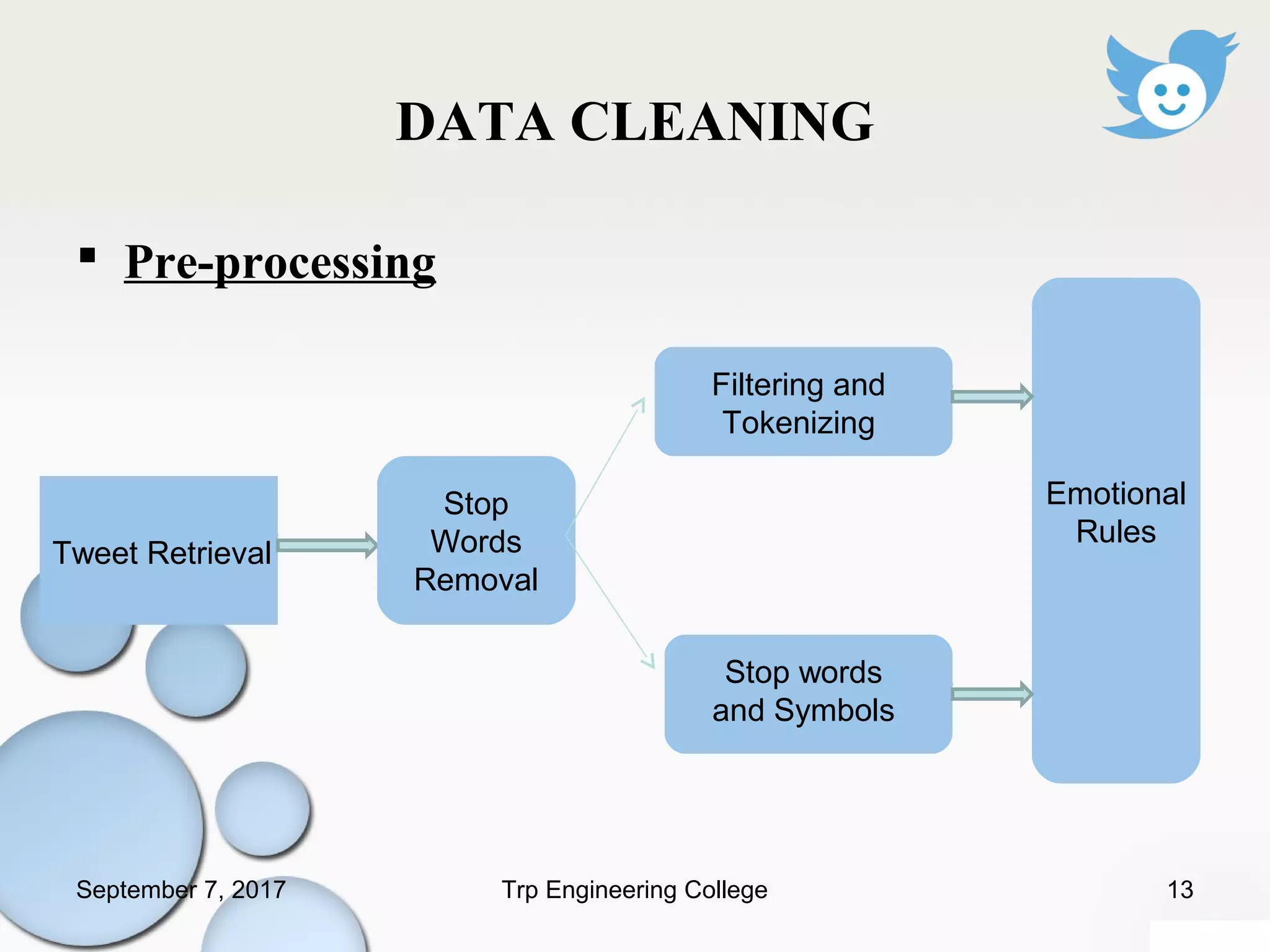 DATA CLEANING

▪ Pre-processing

Tweet Retrieval

Stop Words Removal

Filtering and Tokenizing

Stop words and Symbols

Emotional Rules

September 7, 2017

Trp Engineering College

13